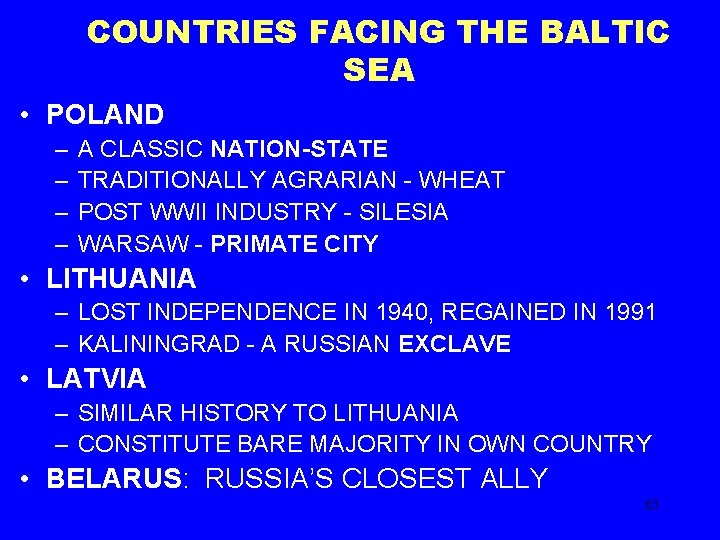 COUNTRIES FACING THE BALTIC SEA

• POLAND
– A CLASSIC NATION-STATE
– TRADITIONALLY AGRARIAN - WHEAT
– POST WWII INDUSTRY - SILESIA
– WARSAW - PRIMATE CITY

• LITHUANIA
– LOST INDEPENDENCE IN 1940, REGAINED IN 1991
– KALININGRAD - A RUSSIAN EXCLAVE

• LATVIA
– SIMILAR HISTORY TO LITHUANIA
– CONSTITUTE BARE MAJORITY IN OWN COUNTRY

• BELARUS: RUSSIA'S CLOSEST ALLY

63